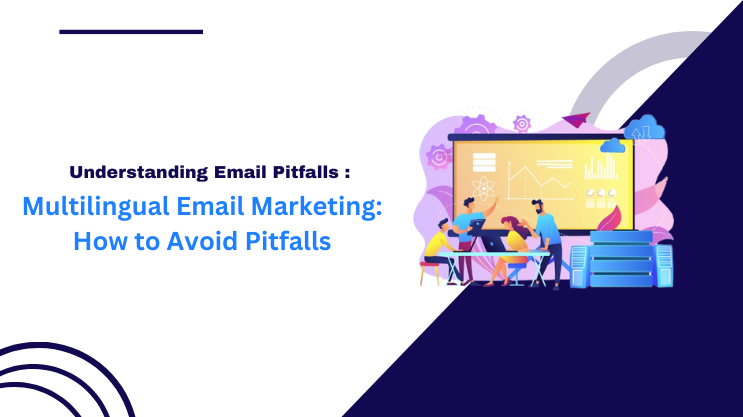 Understanding Email Pitfalls :

Multilingual Email Marketing: How to Avoid Pitfalls